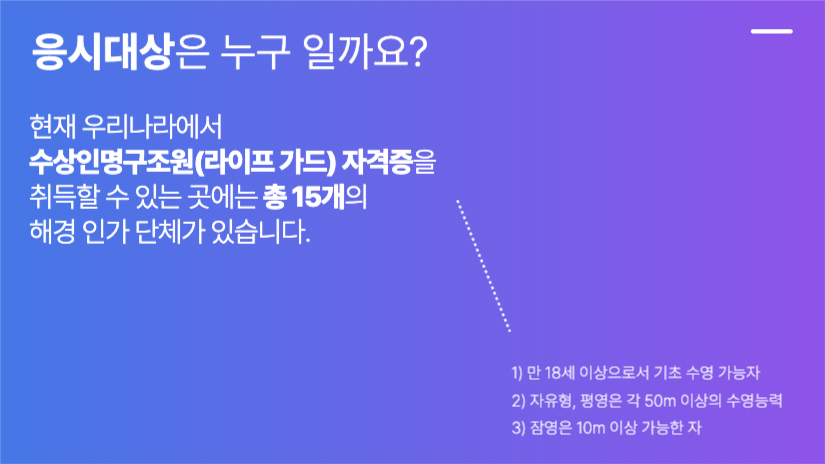 응시대상은 누구 일까요?

현재 우리나라에서
수상인명구조원(라이프 가드) 자격증을
취득할 수 있는 곳에는 총 15개의
해경 인가 단체가 있습니다.

1) 만 18세 이상으로서 기초 수영 가능자
2) 자유형, 평영은 각 50m 이상의 수영능력
3) 잠영은 10m 이상 가능한 자